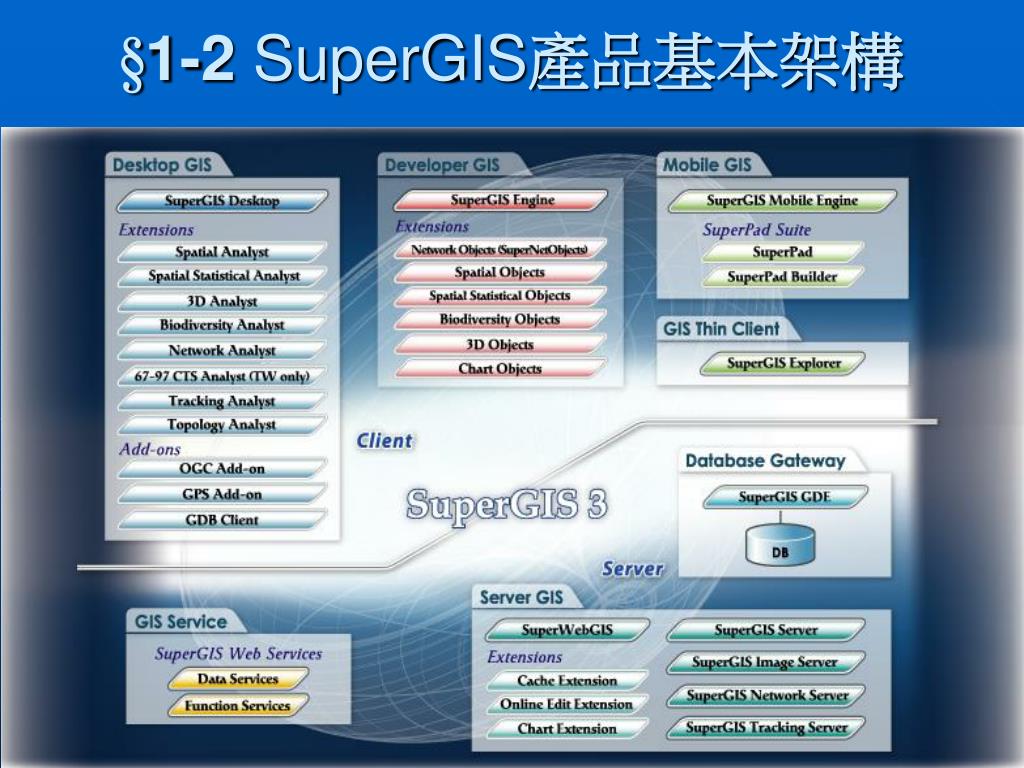 §1-2 SuperGIS產品基本架構

Desktop GIS
SuperGIS Desktop
Extensions
Spatial Analyst
Spatial Statistical Analyst
3D Analyst
Biodiversity Analyst
Network Analyst
67-97 CTS Analyst (TW only)
Tracking Analyst
Topology Analyst
Add-ons
OGC Add-on
GPS Add-on
GDB Client

Developer GIS
SuperGIS Engine
Extensions
Network Objects (SuperNetObjects)
Spatial Objects
Spatial Statistical Objects
Biodiversity Objects
3D Objects
Chart Objects

Mobile GIS
SuperGIS Mobile Engine
SuperPad Suite
SuperPad
SuperPad Builder

GIS Thin Client
SuperGIS Explorer

Client

SuperGIS 3

Database Gateway
SuperGIS GDE
DB

Server

GIS Service
SuperGIS Web Services
Data Services
Function Services

Server GIS
SuperWebGIS
Extensions
Cache Extension
Online Edit Extension
Chart Extension
SuperGIS Server
SuperGIS Image Server
SuperGIS Network Server
SuperGIS Tracking Server